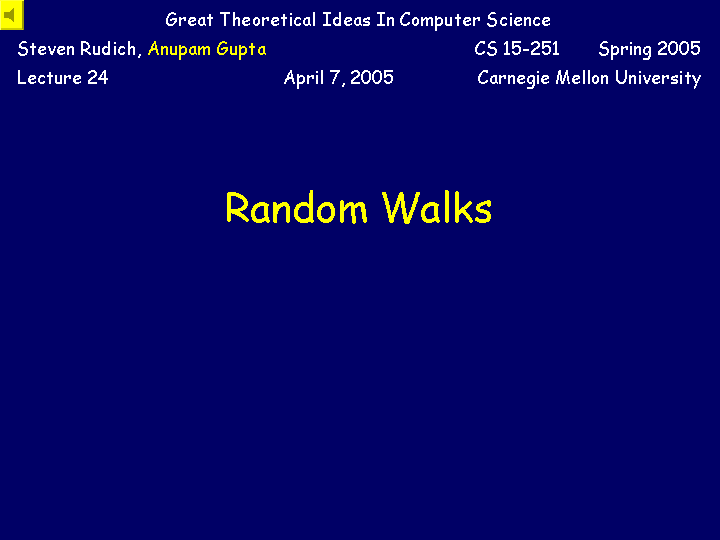 Great Theoretical Ideas In Computer Science

Steven Rudich, Anupam Gupta CS 15-251 Spring 2005

Lecture 24 April 7, 2005 Carnegie Mellon University

Random Walks